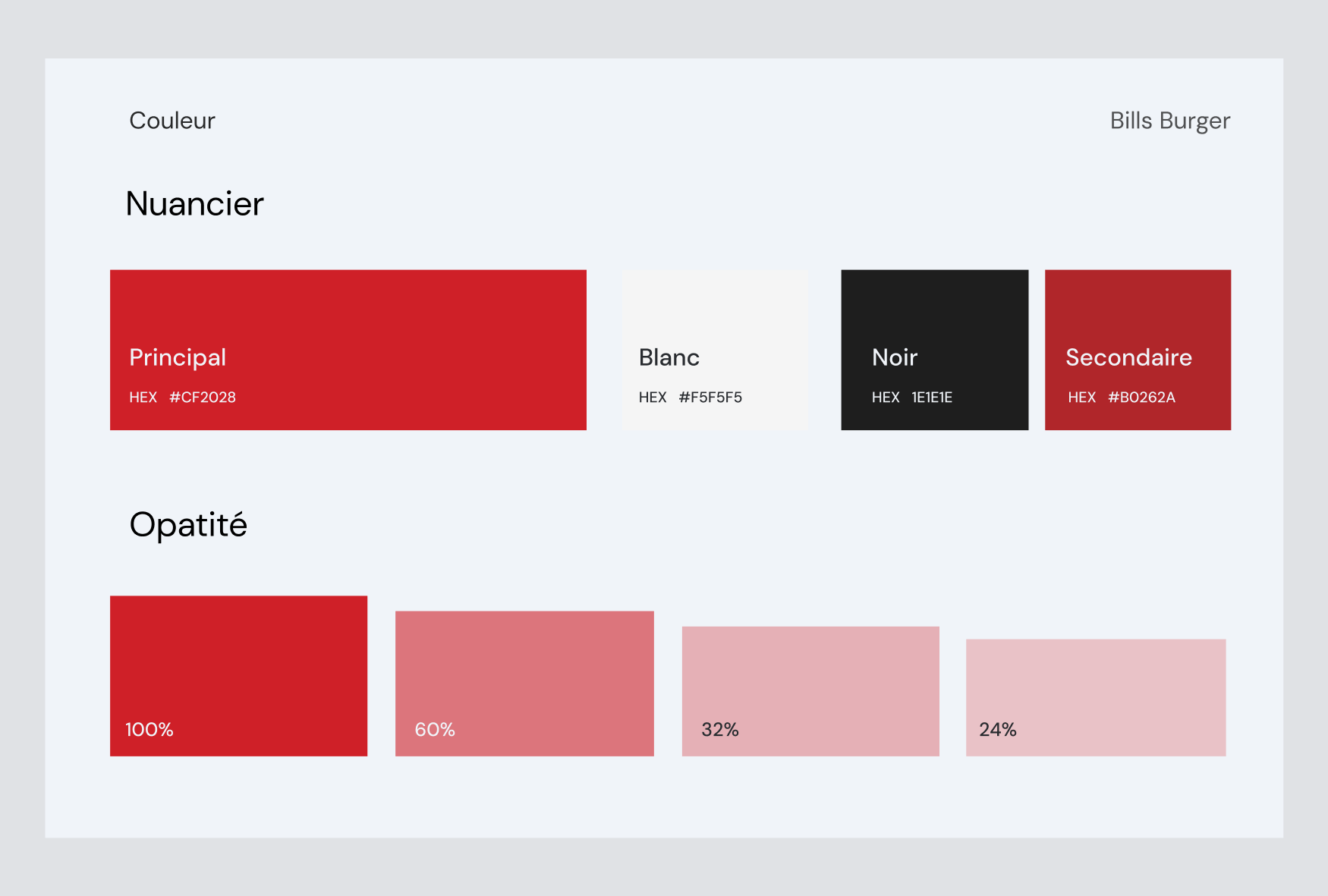 Couleur

Bills Burger

Nuancier

Principal
HEX #CF2028

Blanc
HEX #F5F5F5

Noir
HEX 1E1E1E

Secondaire
HEX #B0262A

Opatité

100%

60%

32%

24%